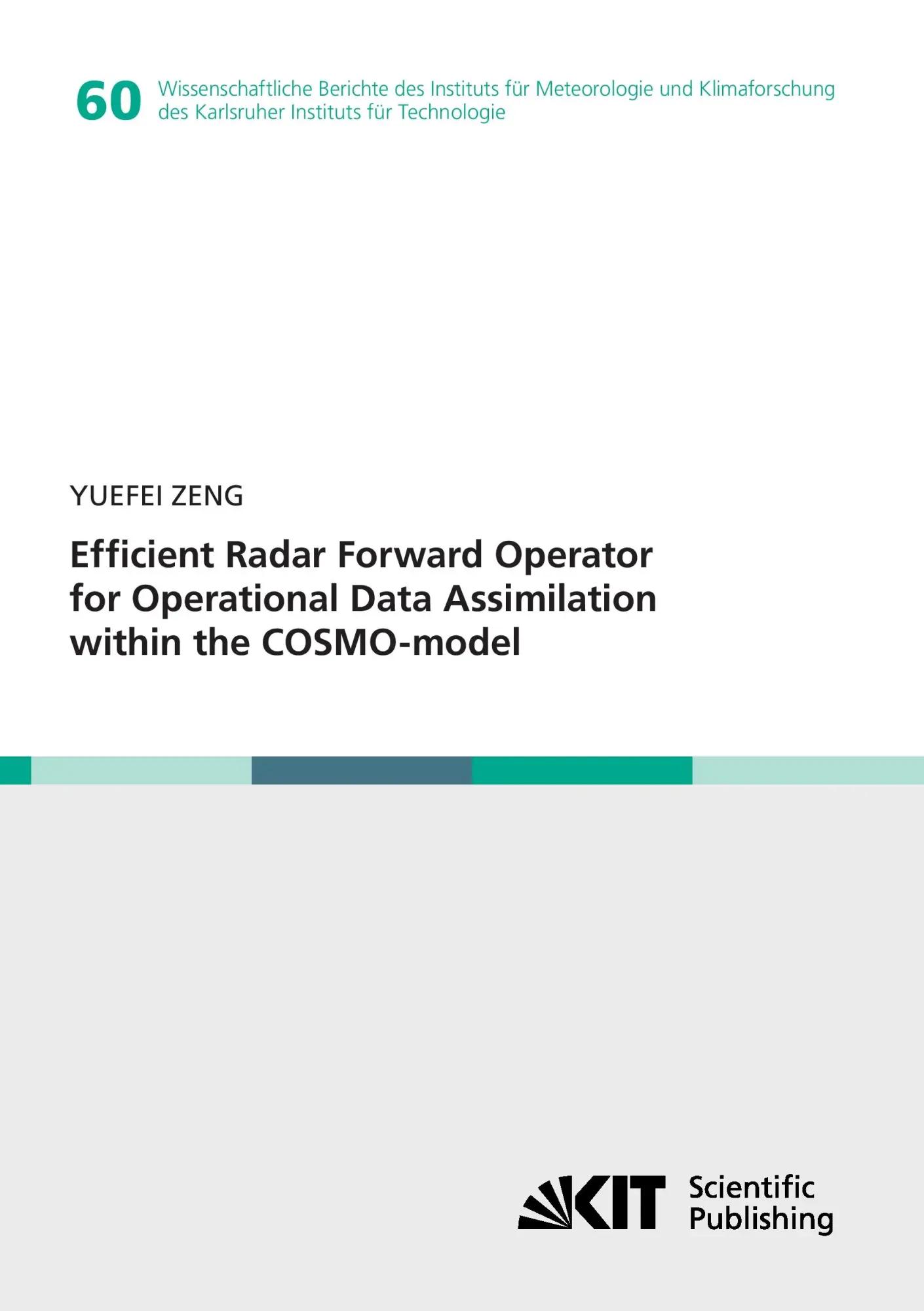 60 Wissenschaftliche Berichte des Instituts für Meteorologie und Klimaforschung des Karlsruher Instituts für Technologie

YUEFEI ZENG

Efficient Radar Forward Operator for Operational Data Assimilation within the COSMO-model

KIT Scientific Publishing